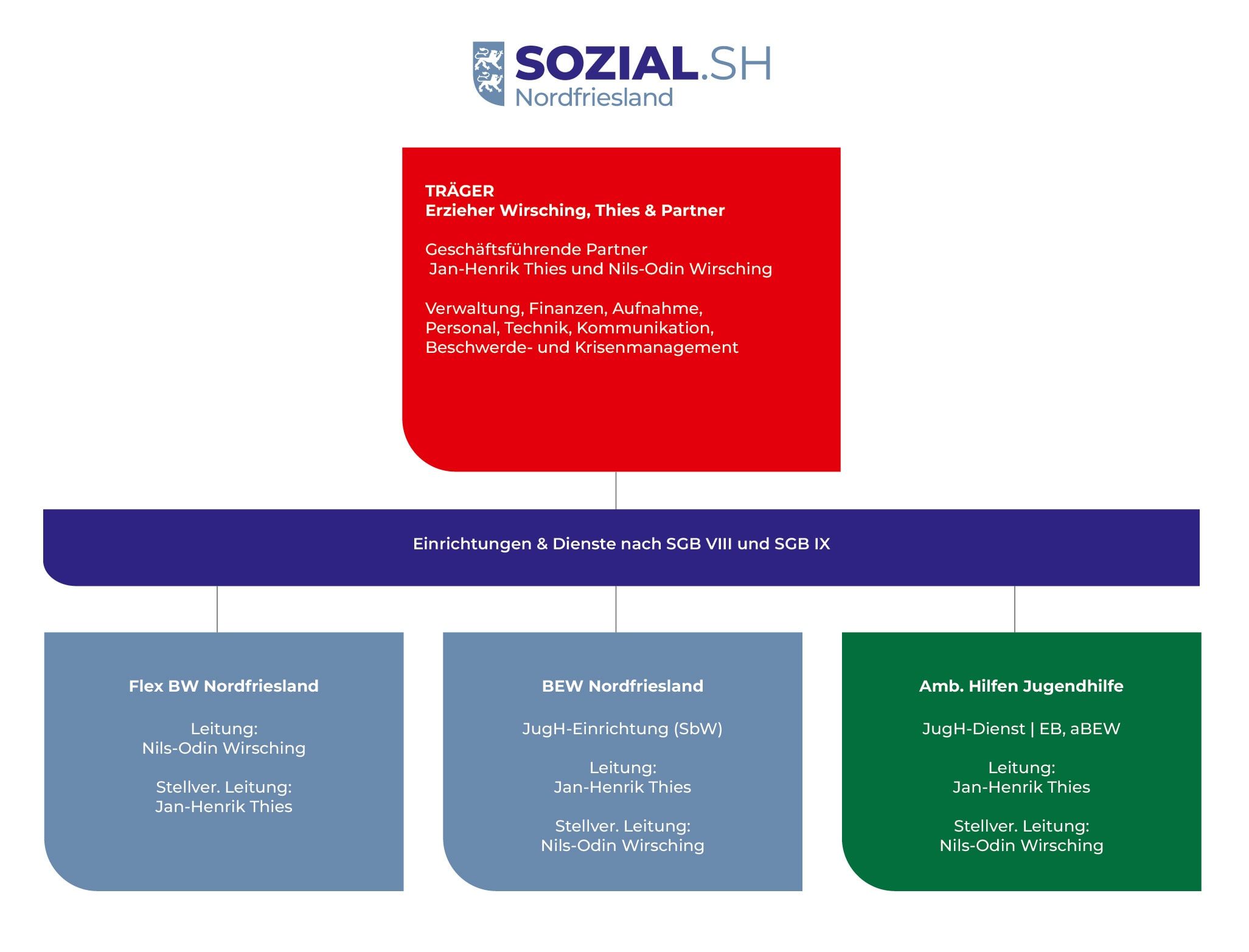 SOZIAL.SH
Nordfriesland

TRÄGER
Erzieher Wirsching, Thies & Partner

Geschäftsführende Partner
Jan-Henrik Thies und Nils-Odin Wirsching

Verwaltung, Finanzen, Aufnahme, Personal, Technik, Kommunikation, Beschwerde- und Krisenmanagement

Einrichtungen & Dienste nach SGB VIII und SGB IX

Flex BW Nordfriesland

Leitung:
Nils-Odin Wirsching

Stellver. Leitung:
Jan-Henrik Thies

BEW Nordfriesland

JugH-Einrichtung (SbW)

Leitung:
Jan-Henrik Thies

Stellver. Leitung:
Nils-Odin Wirsching

Amb. Hilfen Jugendhilfe

JugH-Dienst | EB, aBEW

Leitung:
Jan-Henrik Thies

Stellver. Leitung:
Nils-Odin Wirsching